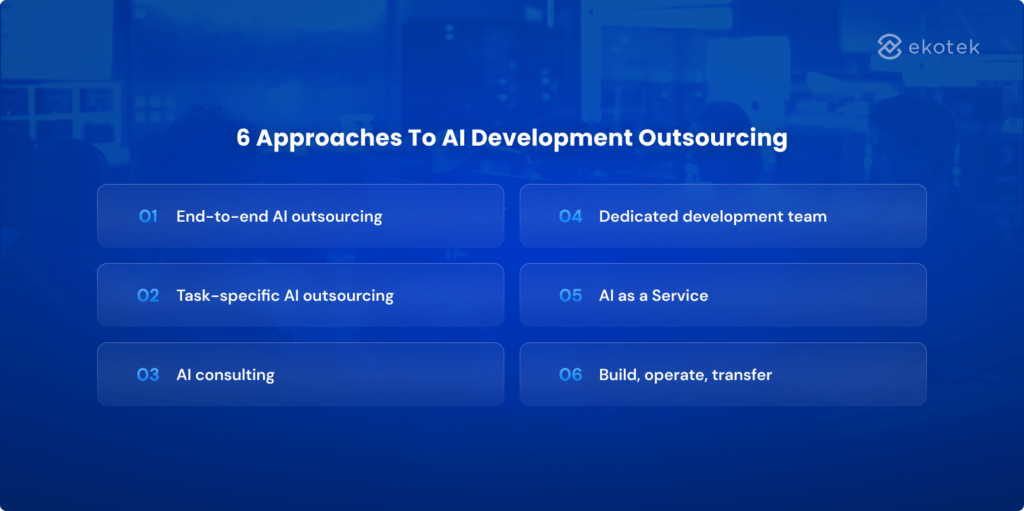 ekotek

6 Approaches To AI Development Outsourcing

01 End-to-end AI outsourcing

02 Task-specific AI outsourcing

03 AI consulting

04 Dedicated development team

05 AI as a Service

06 Build, operate, transfer